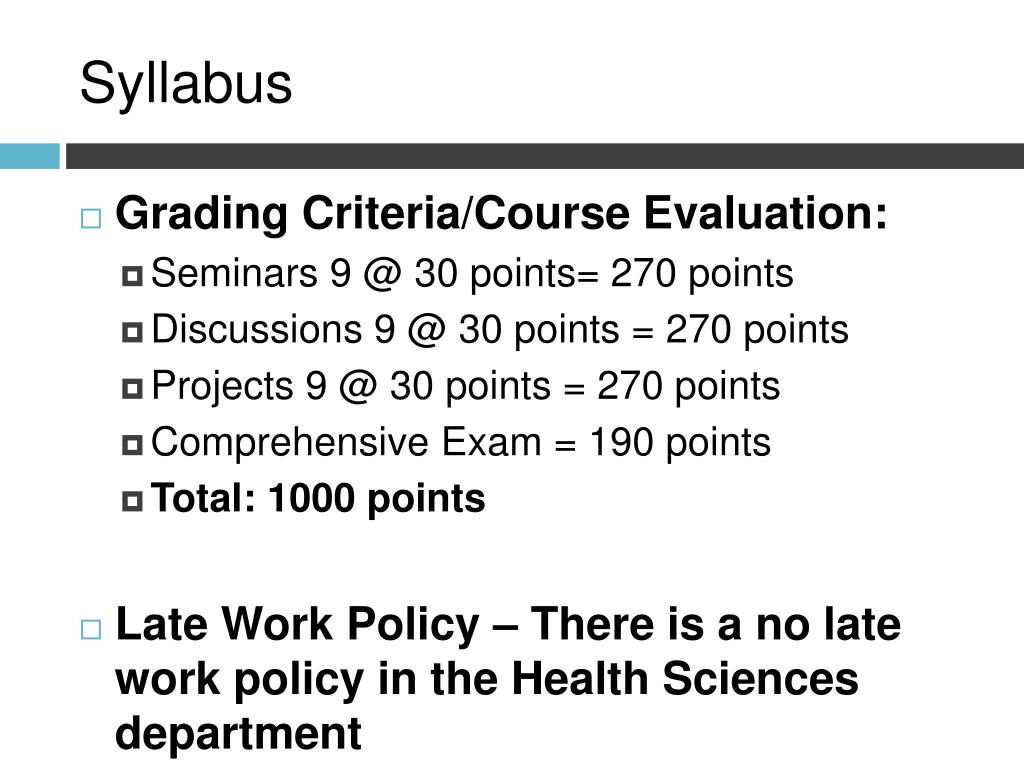 Syllabus

Grading Criteria/Course Evaluation:

Seminars 9 @ 30 points= 270 points

Discussions 9 @ 30 points = 270 points

Projects 9 @ 30 points = 270 points

Comprehensive Exam = 190 points

Total: 1000 points

Late Work Policy – There is a no late work policy in the Health Sciences department